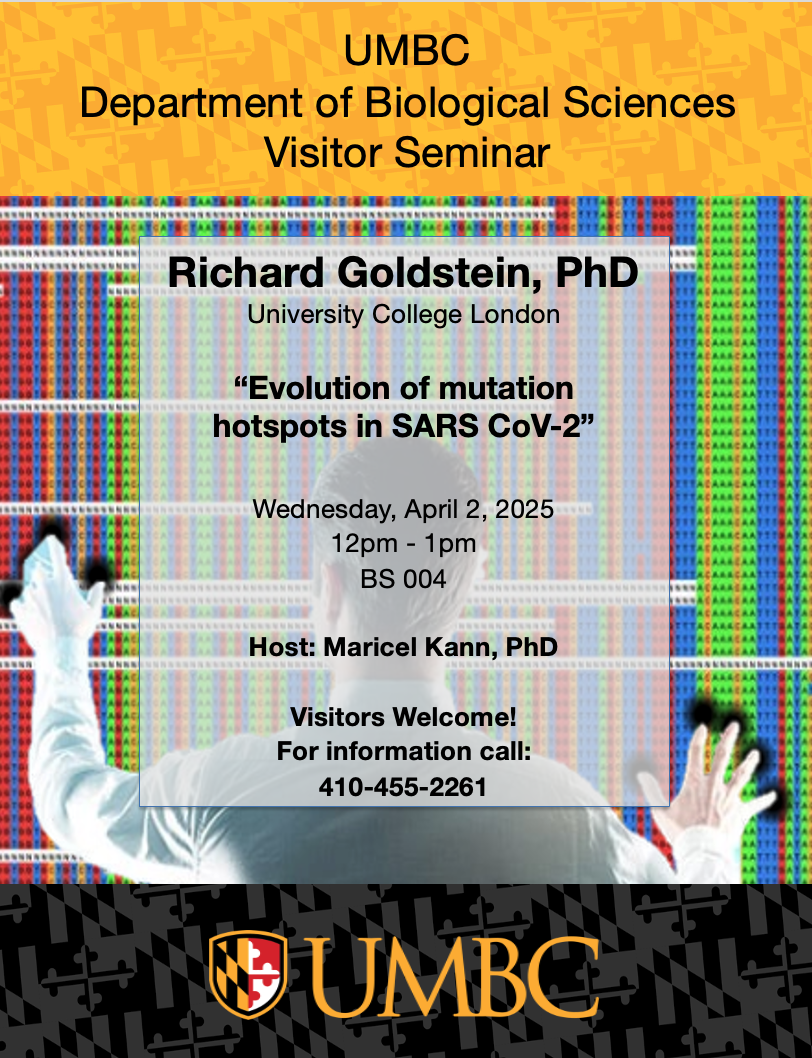 UMBC
Department of Biological Sciences
Visitor Seminar

Richard Goldstein, PhD
University College London

“Evolution of mutation hotspots in SARS CoV-2”

Wednesday, April 2, 2025
12pm - 1pm
BS 004

Host: Maricel Kann, PhD

Visitors Welcome!
For information call:
410-455-2261

UMBC